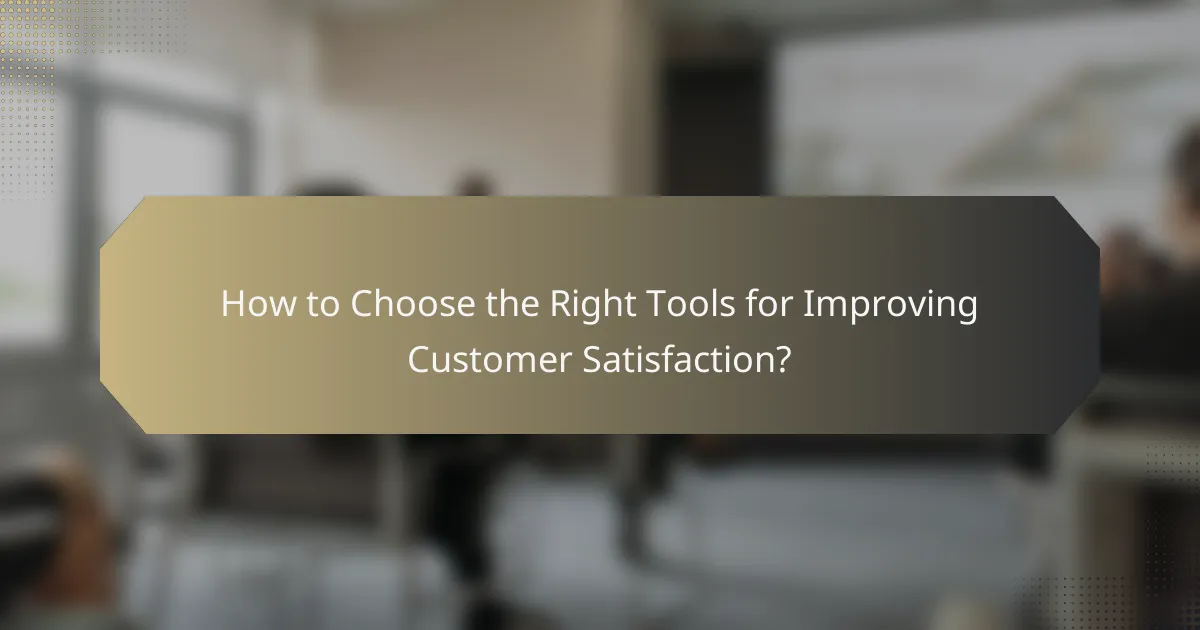 How to Choose the Right Tools for Improving Customer Satisfaction?